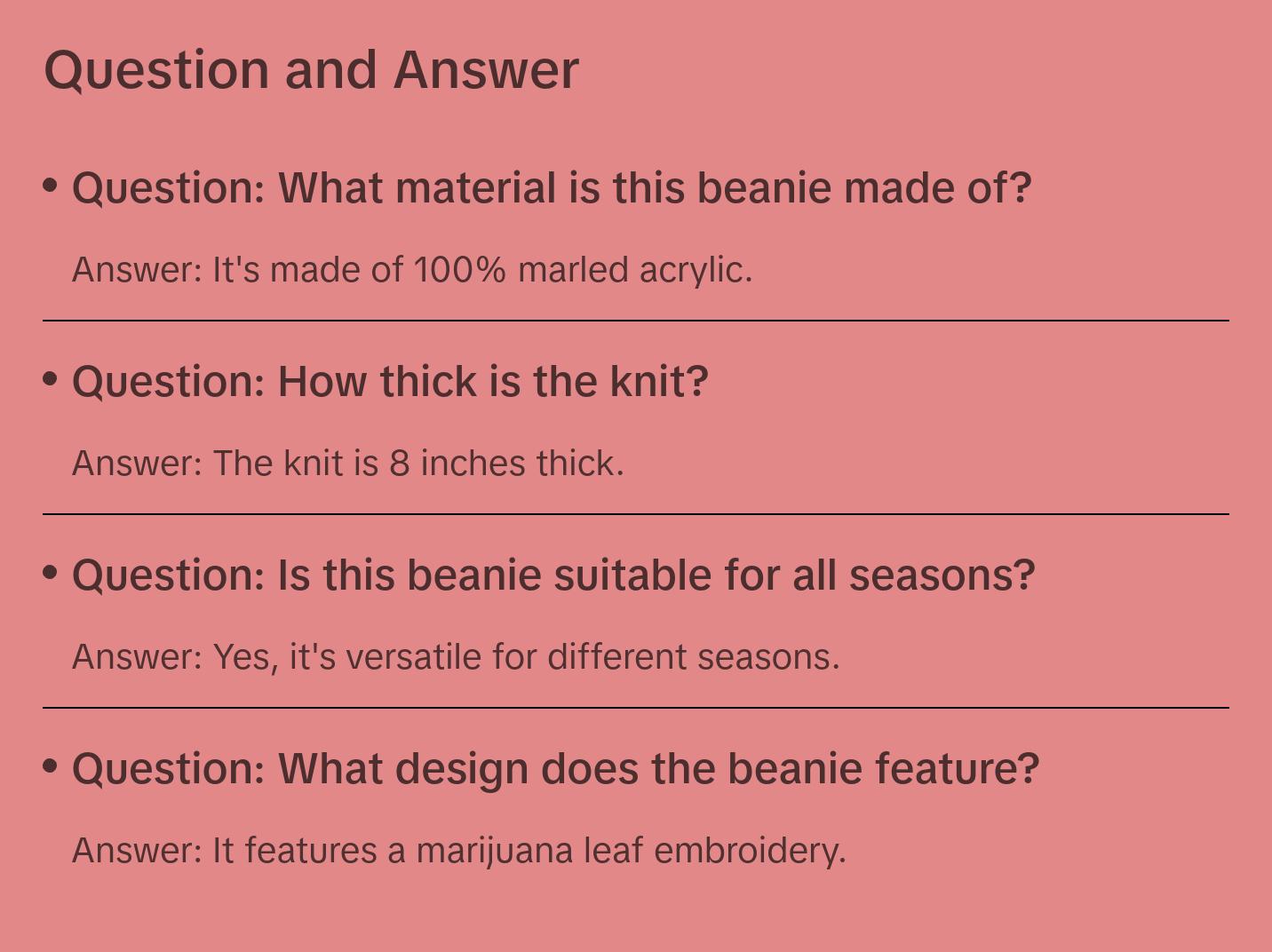 Question and Answer

• Question: What material is this beanie made of?

Answer: It's made of 100% marled acrylic.

• Question: How thick is the knit?

Answer: The knit is 8 inches thick.

• Question: Is this beanie suitable for all seasons?

Answer: Yes, it's versatile for different seasons.

• Question: What design does the beanie feature?

Answer: It features a marijuana leaf embroidery.